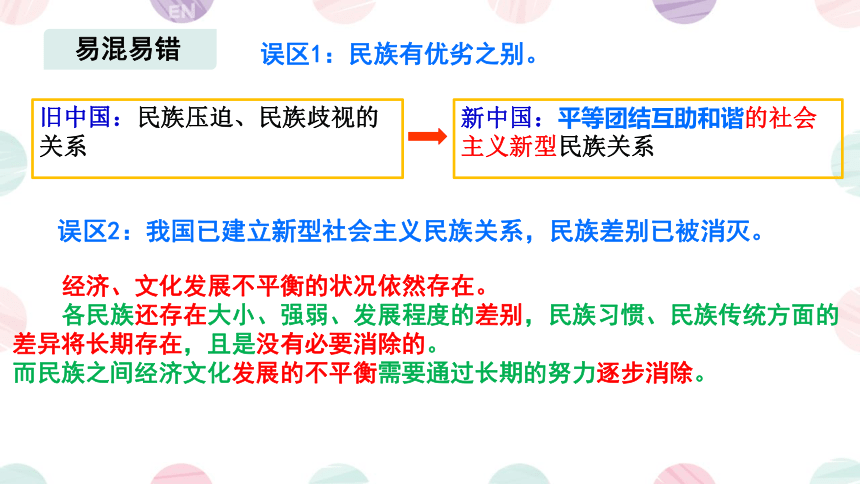 EN

易混易错

误区1：民族有优劣之别。

旧中国：民族压迫、民族歧视的关系

新中国：平等团结互助和谐的社会主义新型民族关系

误区2：我国已建立新型社会主义民族关系，民族差别已被消灭。

经济、文化发展不平衡的状况依然存在。

各民族还存在大小、强弱、发展程度的差别，民族习惯、民族传统方面的差异将长期存在，且是没有必要消除的。

而民族之间经济文化发展的不平衡需要通过长期的努力逐步消除。